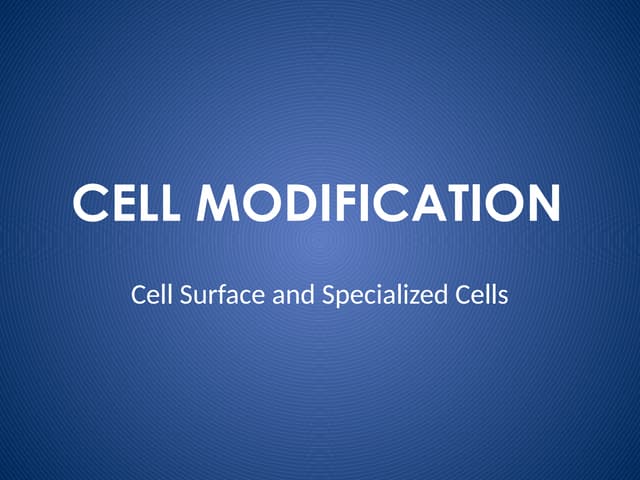 CELL MODIFICATION

Cell Surface and Specialized Cells